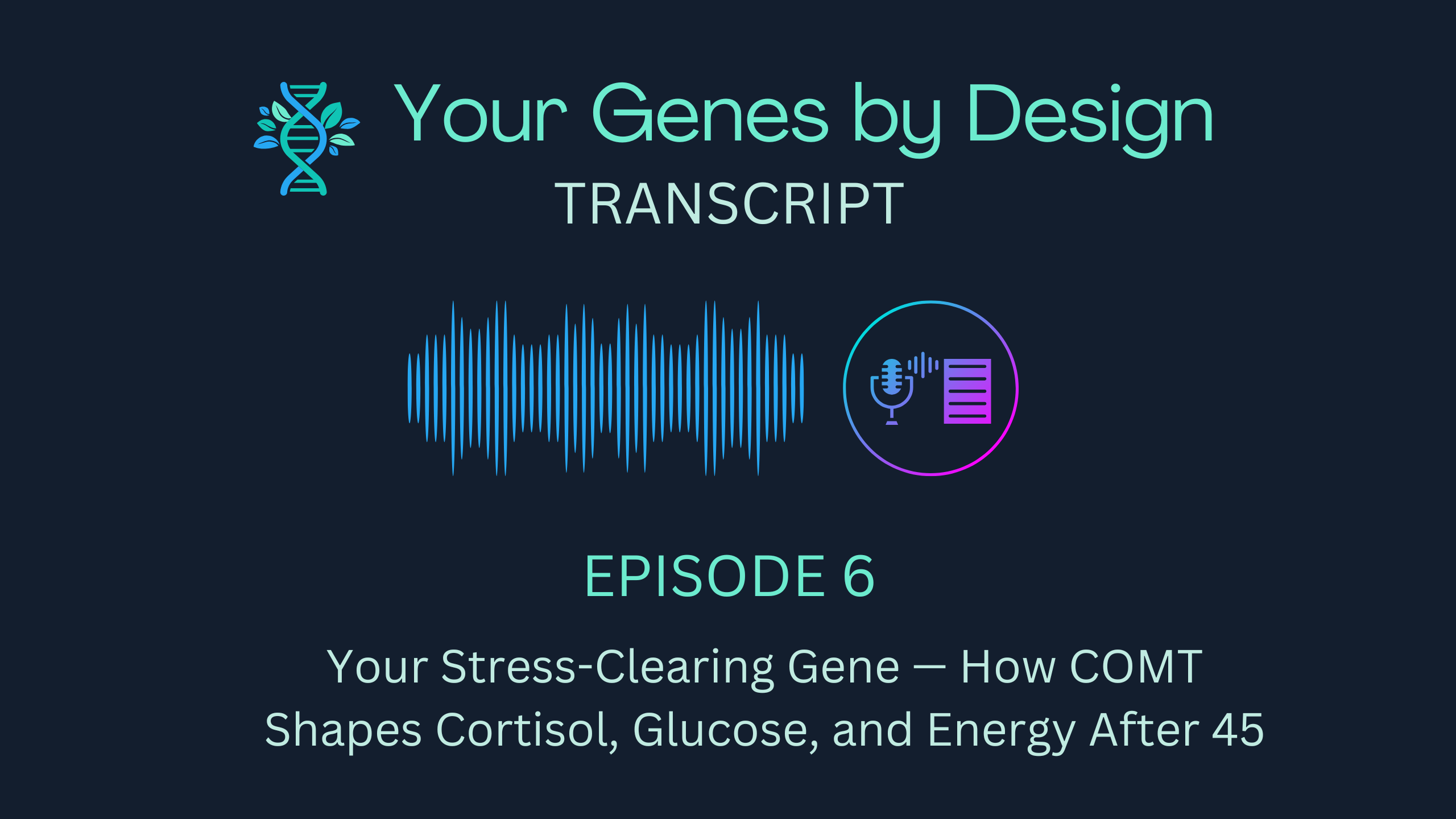 Your Genes by Design
TRANSCRIPT

EPISODE 6

Your Stress-Clearing Gene — How COMT Shapes Cortisol, Glucose, and Energy After 45